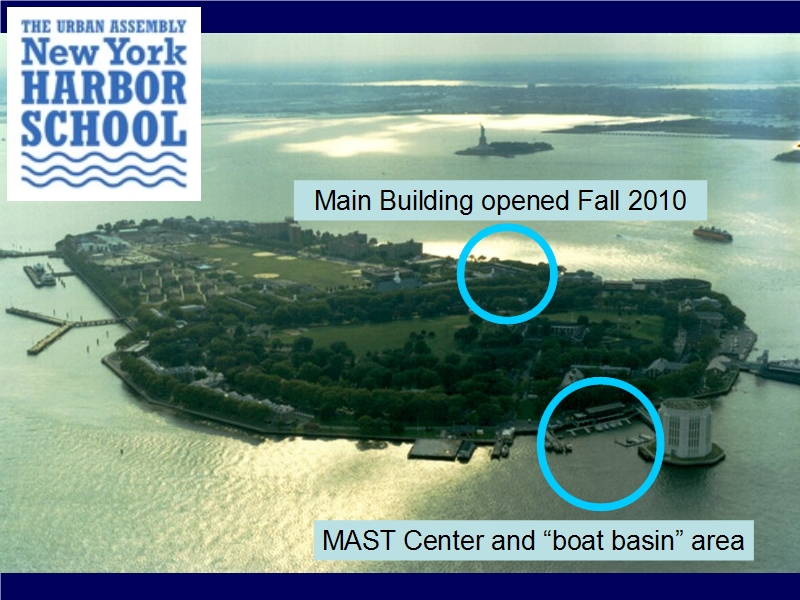 THE URBAN ASSEMBLY
New York
HARBOR
SCHOOL

Main Building opened Fall 2010

MAST Center and “boat basin” area